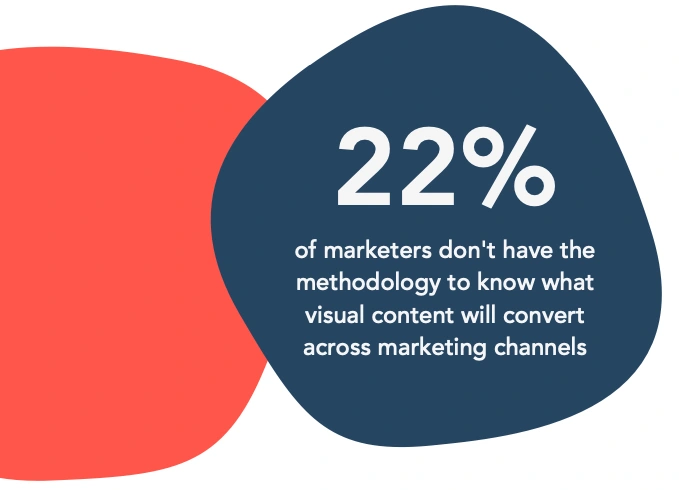 22%

of marketers don't have the methodology to know what visual content will convert across marketing channels